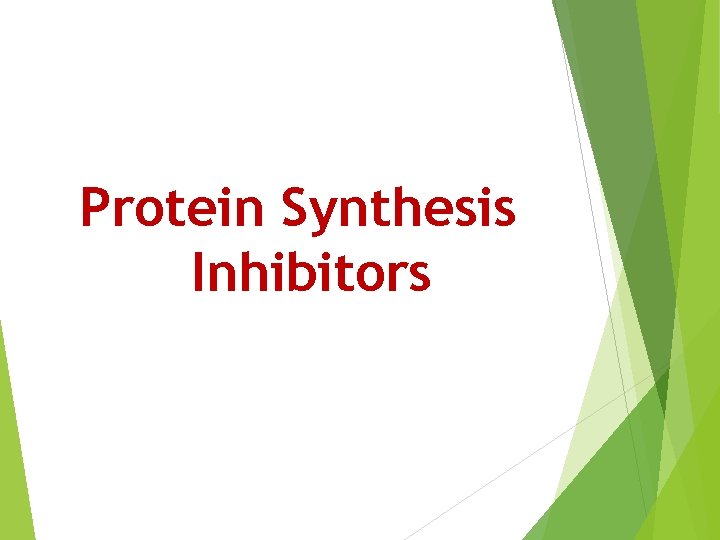 Protein Synthesis Inhibitors